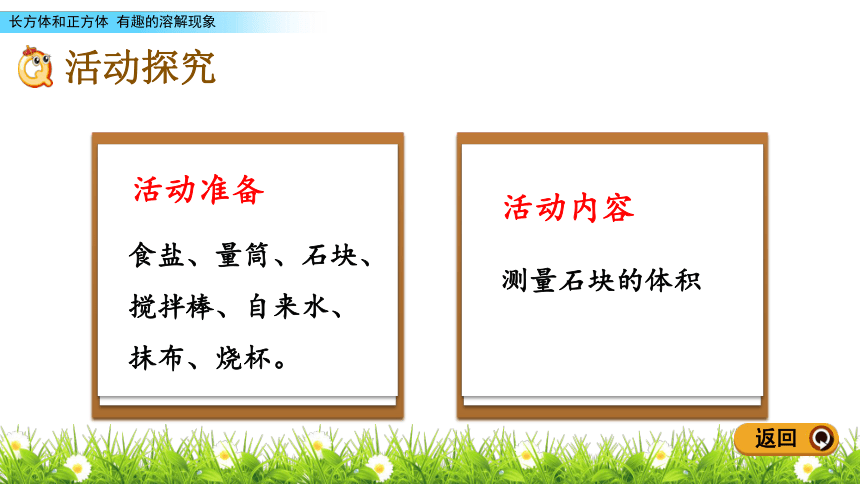 长方体和正方体 有趣的溶解现象

活动探究

活动准备

食盐、量筒、石块、搅拌棒、自来水、抹布、烧杯。

活动内容

测量石块的体积

返回